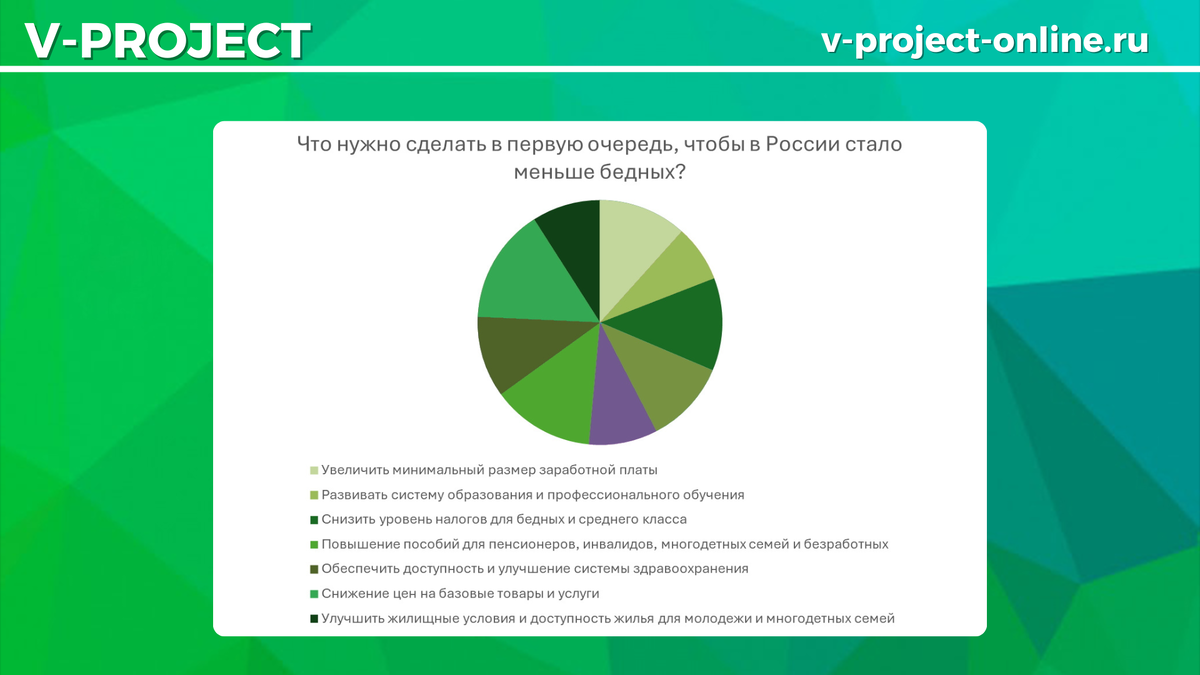 V-PROJECT

v-project-online.ru

Что нужно сделать в первую очередь, чтобы в России стало меньше бедных?

Увеличить минимальный размер заработной платы
Развивать систему образования и профессионального обучения
Снизить уровень налогов для бедных и среднего класса
Повышение пособий для пенсионеров, инвалидов, многодетных семей и безработных
Обеспечить доступность и улучшение системы здравоохранения
Снижение цен на базовые товары и услуги
Улучшить жилищные условия и доступность жилья для молодежи и многодетных семей